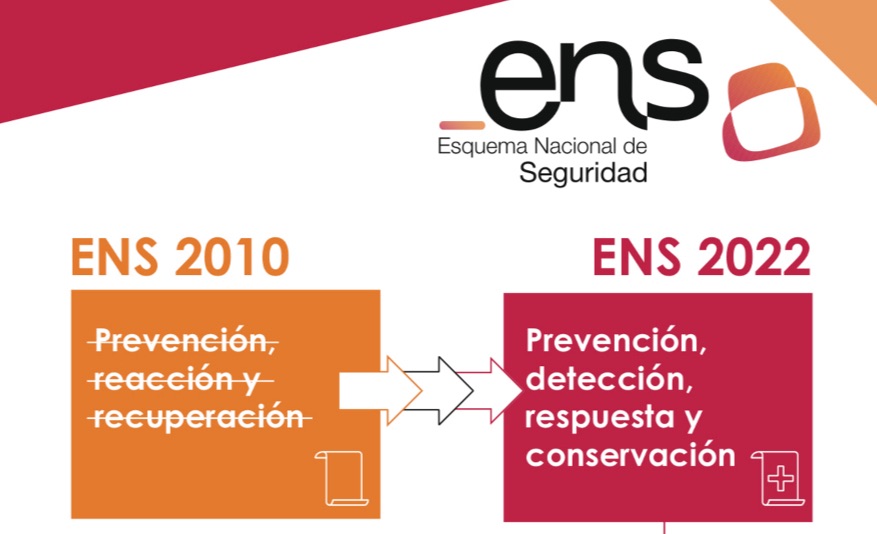 ens
Esquema Nacional de
Seguridad

ENS 2010

Prevención, reacción y recuperación

ENS 2022

Prevención, detección, respuesta y conservación